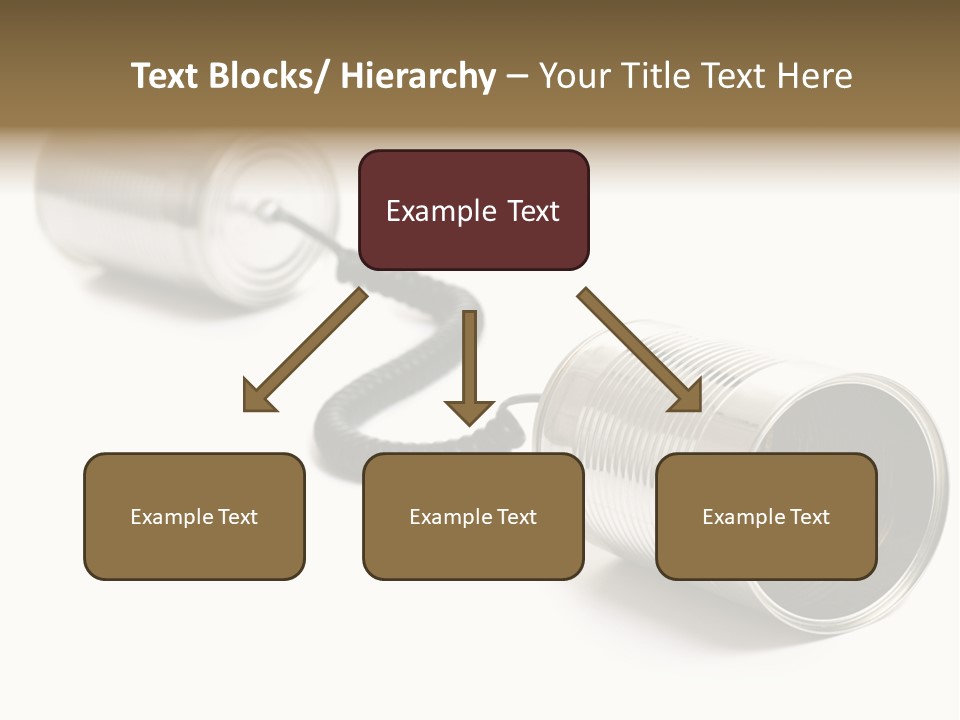 Text Blocks/ Hierarchy – Your Title Text Here

Example Text

Example Text

Example Text

Example Text